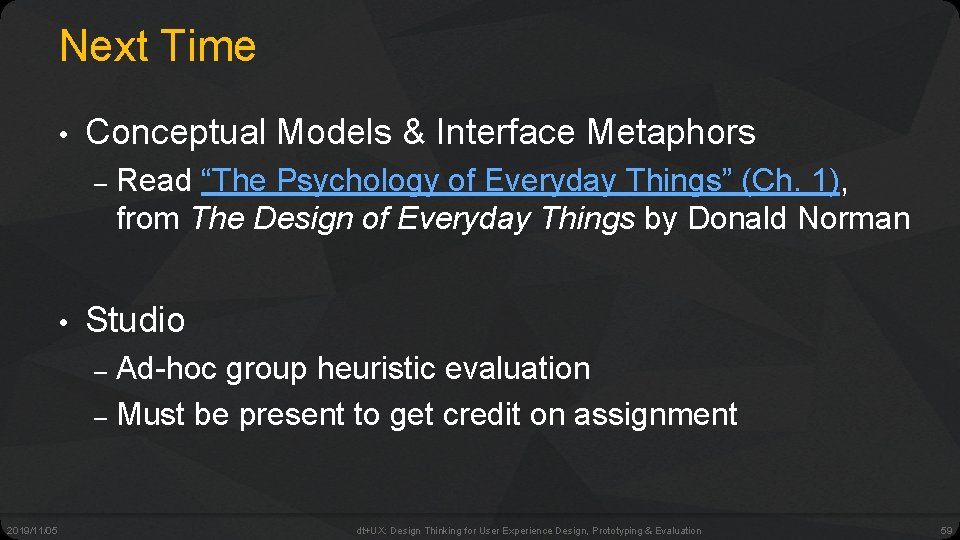 Next Time

• Conceptual Models & Interface Metaphors

– Read “The Psychology of Everyday Things” (Ch. 1), from The Design of Everyday Things by Donald Norman

• Studio

– Ad-hoc group heuristic evaluation

– Must be present to get credit on assignment

2019/11/05

dt+UX: Design Thinking for User Experience Design, Prototyping & Evaluation

59